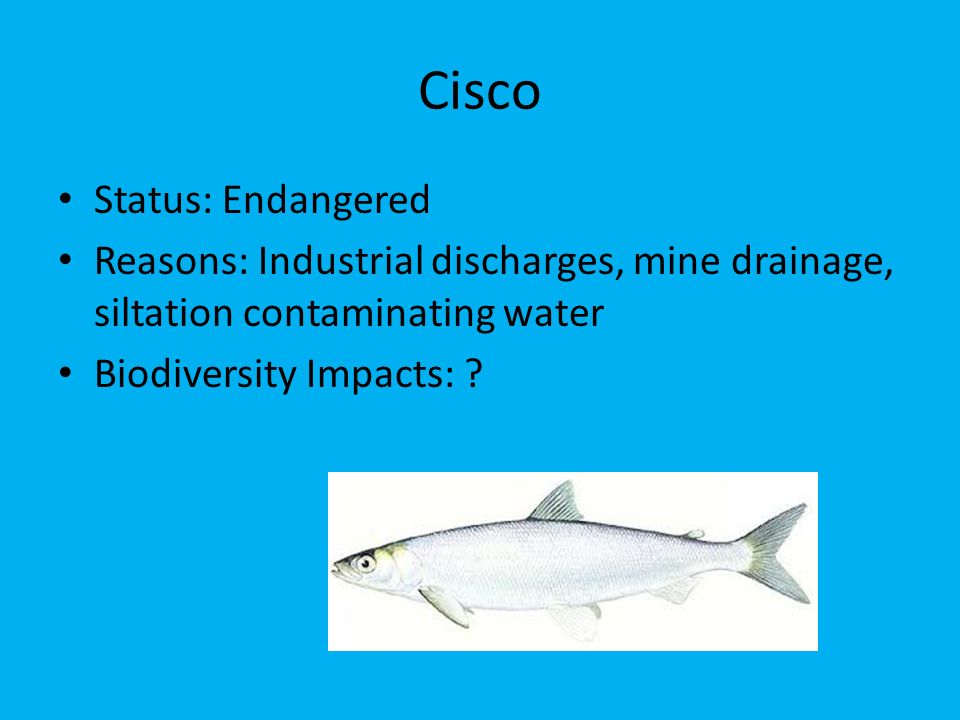 Cisco

• Status: Endangered
• Reasons: Industrial discharges, mine drainage, siltation contaminating water
• Biodiversity Impacts: ?